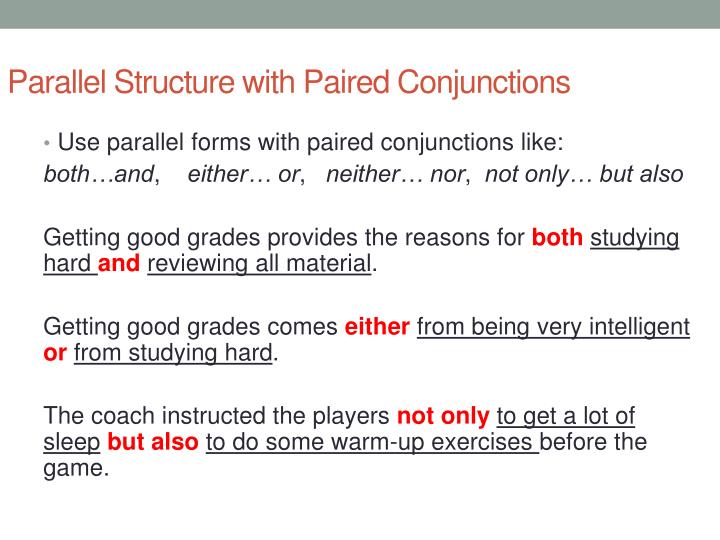 Parallel Structure with Paired Conjunctions

• Use parallel forms with paired conjunctions like:
both…and, either… or, neither… nor, not only… but also

Getting good grades provides the reasons for both studying hard and reviewing all material.

Getting good grades comes either from being very intelligent or from studying hard.

The coach instructed the players not only to get a lot of sleep but also to do some warm-up exercises before the game.